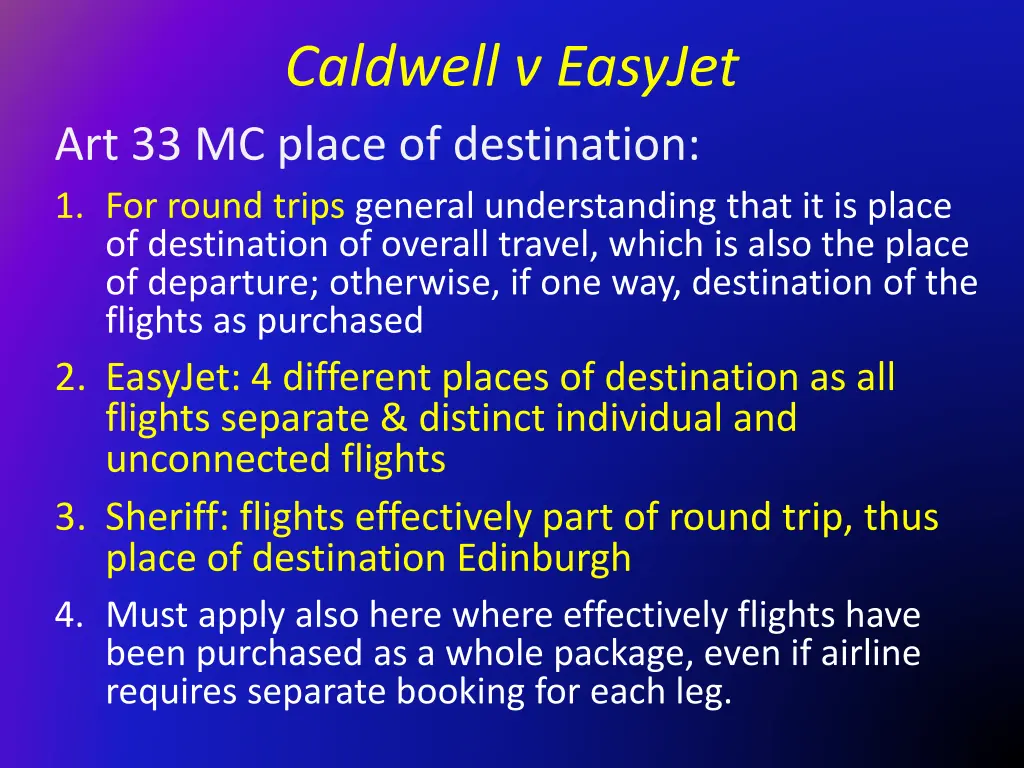 Caldwell v EasyJet

Art 33 MC place of destination:

1. For round trips general understanding that it is place of destination of overall travel, which is also the place of departure; otherwise, if one way, destination of the flights as purchased
2. EasyJet: 4 different places of destination as all flights separate & distinct individual and unconnected flights
3. Sheriff: flights effectively part of round trip, thus place of destination Edinburgh
4. Must apply also here where effectively flights have been purchased as a whole package, even if airline requires separate booking for each leg.